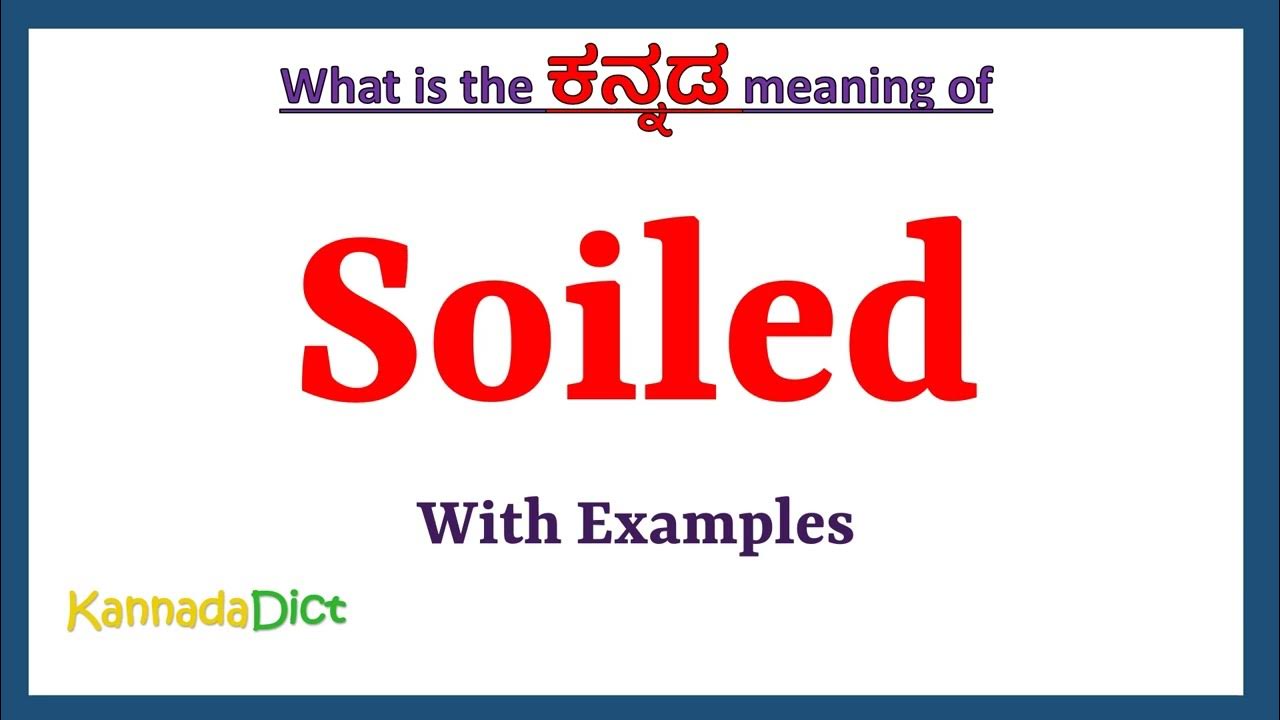 What is the ಕನ್ನಡ meaning of

Soiled

With Examples

KannadaDict